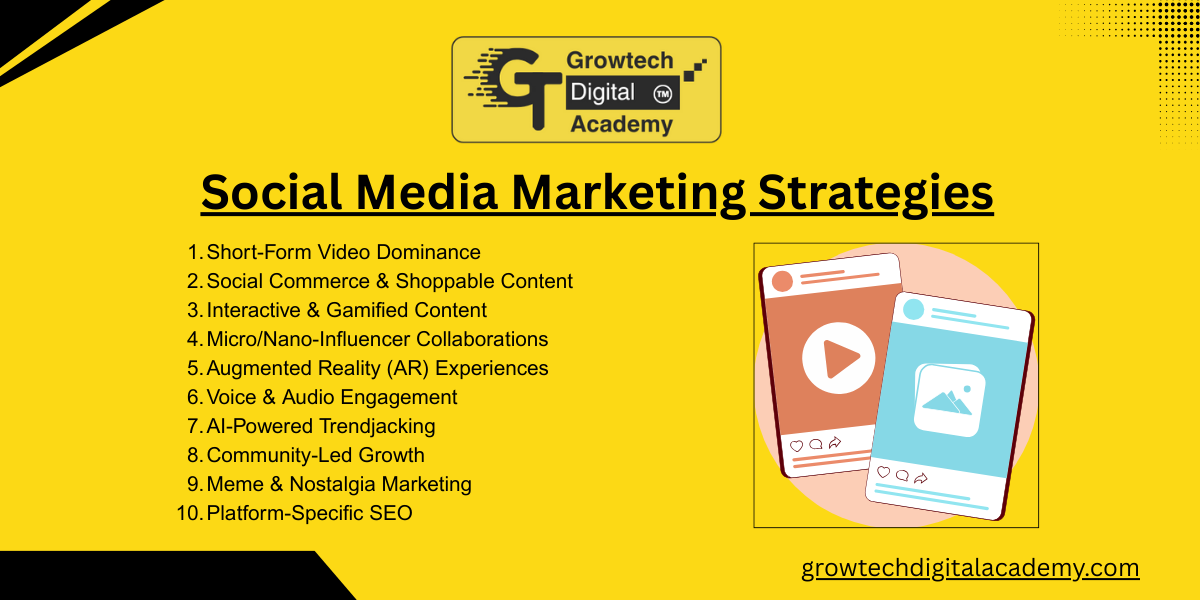 GT Growtech Digital ™ Academy

Social Media Marketing Strategies

1. Short-Form Video Dominance
2. Social Commerce & Shoppable Content
3. Interactive & Gamified Content
4. Micro/Nano-Influencer Collaborations
5. Augmented Reality (AR) Experiences
6. Voice & Audio Engagement
7. AI-Powered Trendjacking
8. Community-Led Growth
9. Meme & Nostalgia Marketing
10. Platform-Specific SEO

growtechdigitalacademy.com